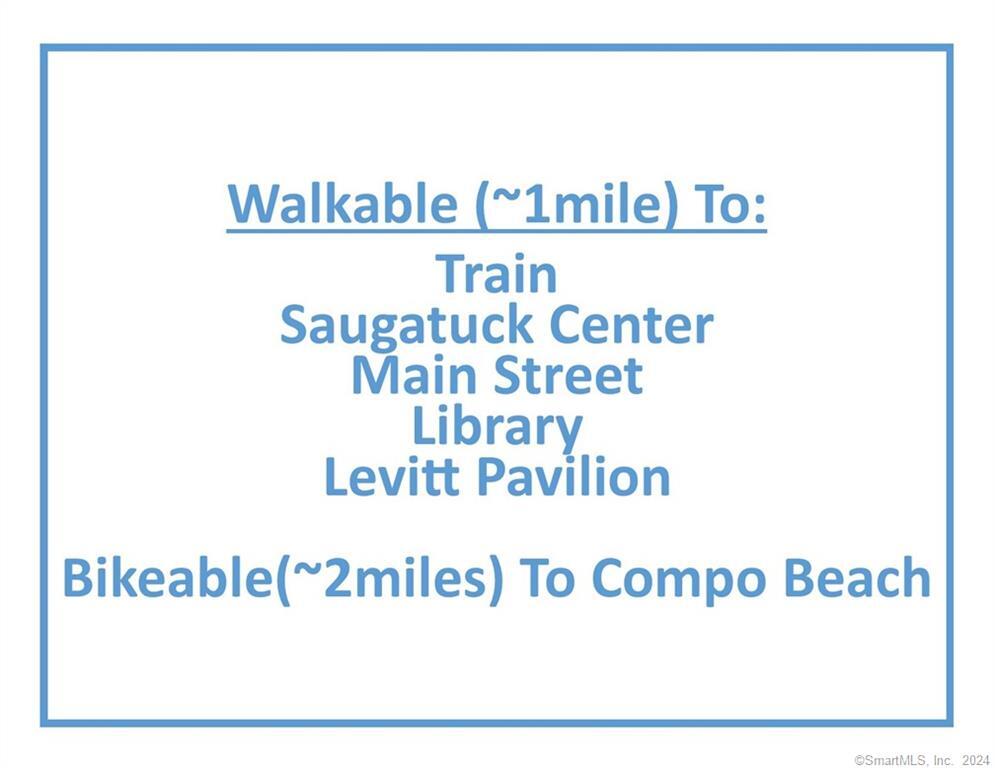 Walkable (~1mile) To:
Train
Saugatuck Center
Main Street
Library
Levitt Pavilion

Bikeable(~2miles) To Compo Beach

©SmartMLS, Inc. 2024